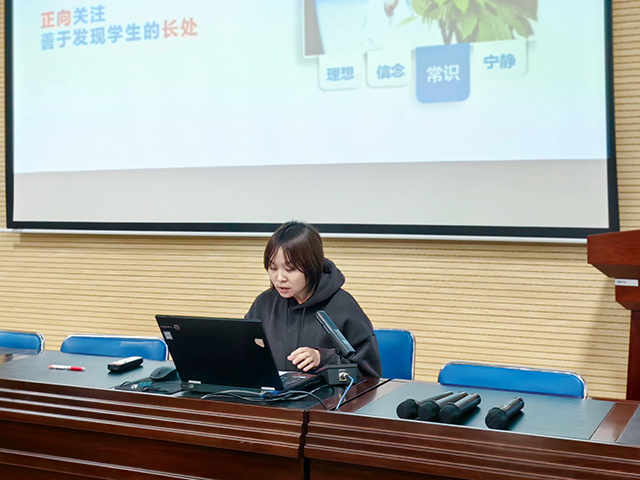 正向关注
善于发现学生的长处

理想 信念 常识 宁静